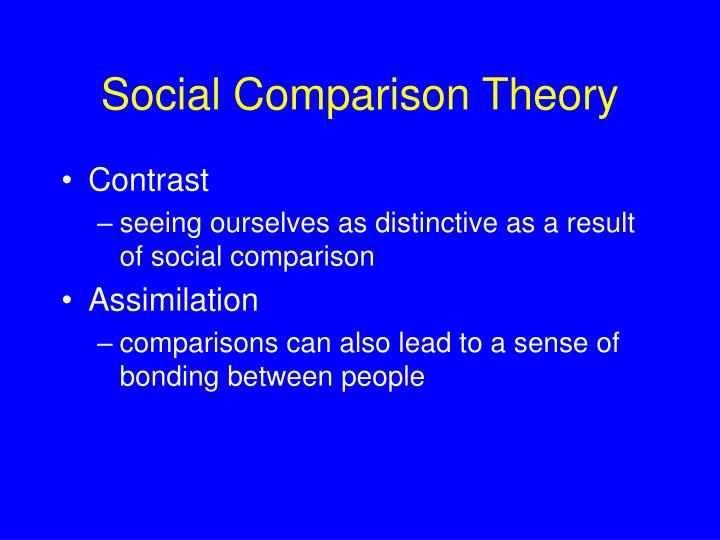 Social Comparison Theory

• Contrast
– seeing ourselves as distinctive as a result of social comparison
• Assimilation
– comparisons can also lead to a sense of bonding between people